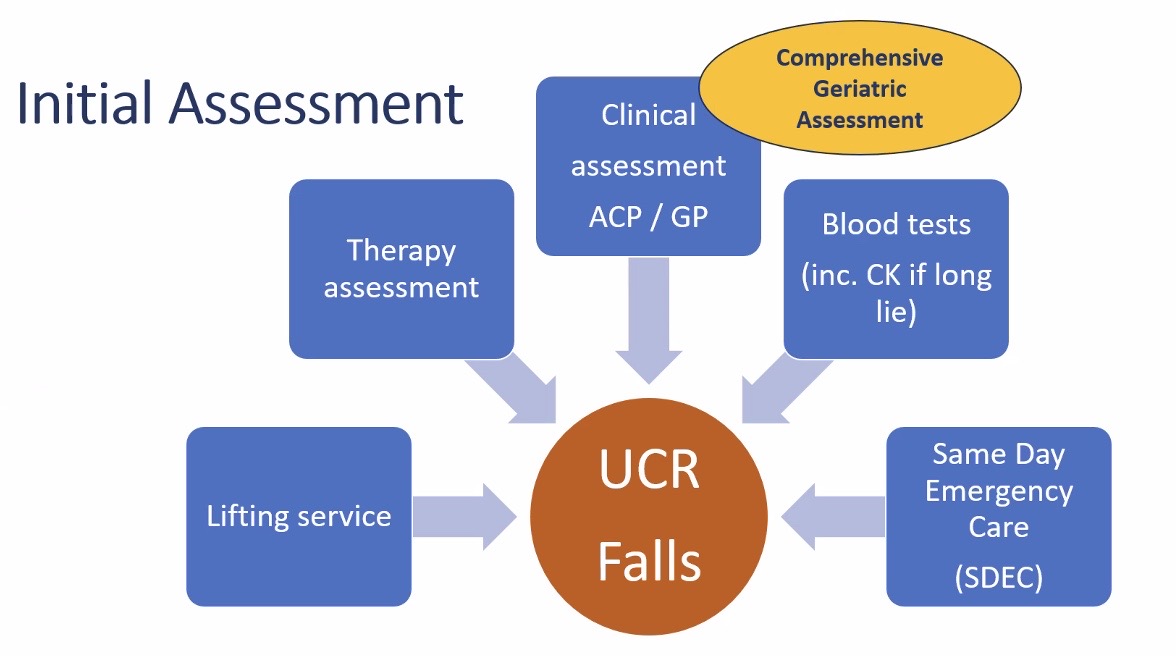 Initial Assessment

Comprehensive Geriatric Assessment

Clinical assessment ACP / GP

Therapy assessment

Blood tests (inc. CK if long lie)

Lifting service

UCR Falls

Same Day Emergency Care (SDEC)